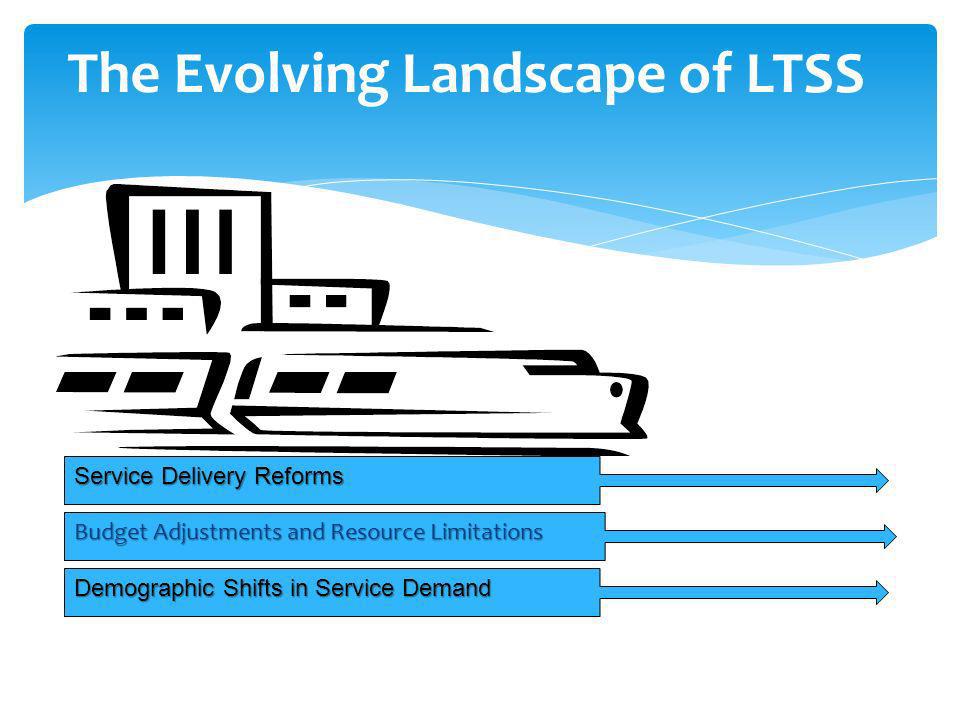 The Evolving Landscape of LTSS

Service Delivery Reforms

Budget Adjustments and Resource Limitations

Demographic Shifts in Service Demand